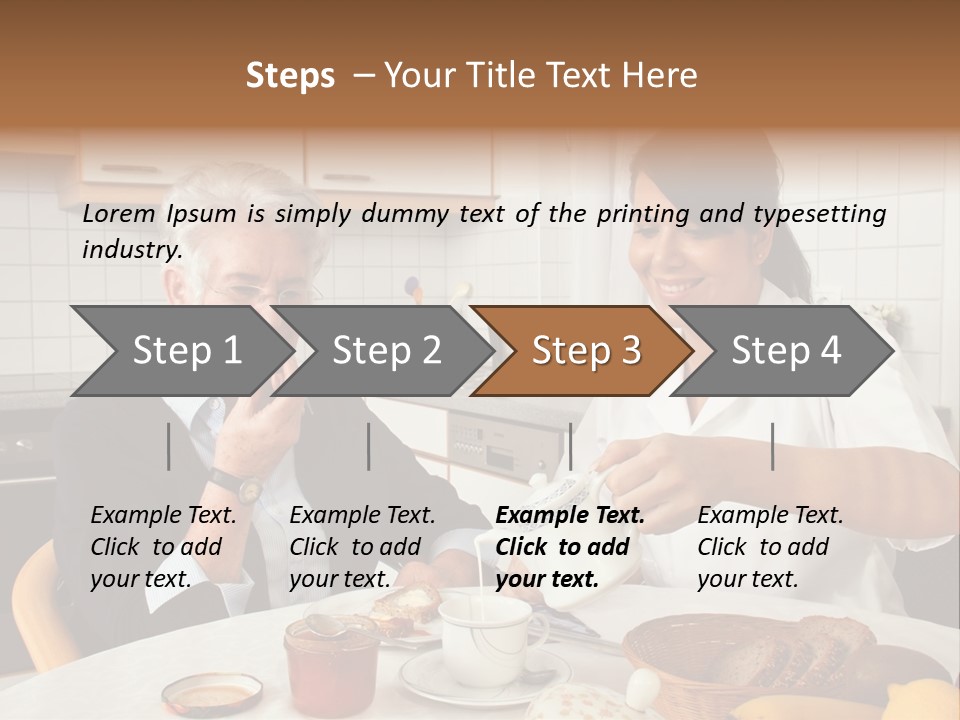 Steps – Your Title Text Here

Lorem Ipsum is simply dummy text of the printing and typesetting industry.

Step 1

Step 2

Step 3

Step 4

Example Text. Click to add your text.

Example Text. Click to add your text.

Example Text. Click to add your text.

Example Text. Click to add your text.